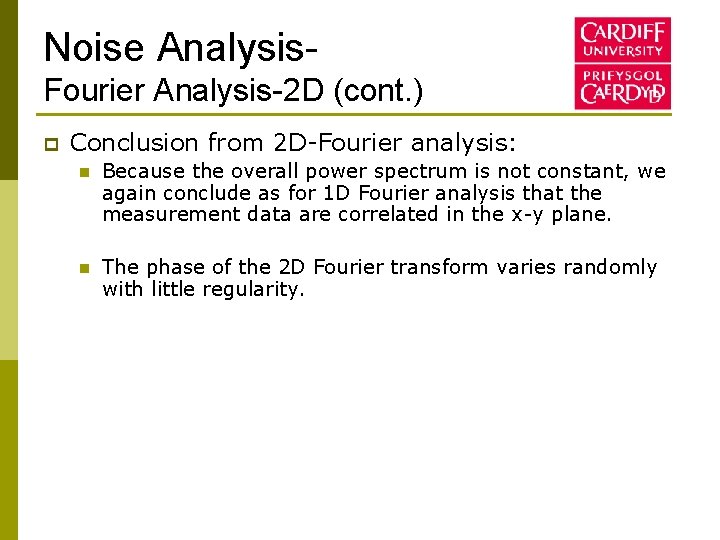 Noise Analysis-
Fourier Analysis-2D (cont.)

CARDIFF UNIVERSITY
PRIFYSGOL CAERDYDD

Conclusion from 2D-Fourier analysis:

Because the overall power spectrum is not constant, we again conclude as for 1D Fourier analysis that the measurement data are correlated in the x-y plane.

The phase of the 2D Fourier transform varies randomly with little regularity.